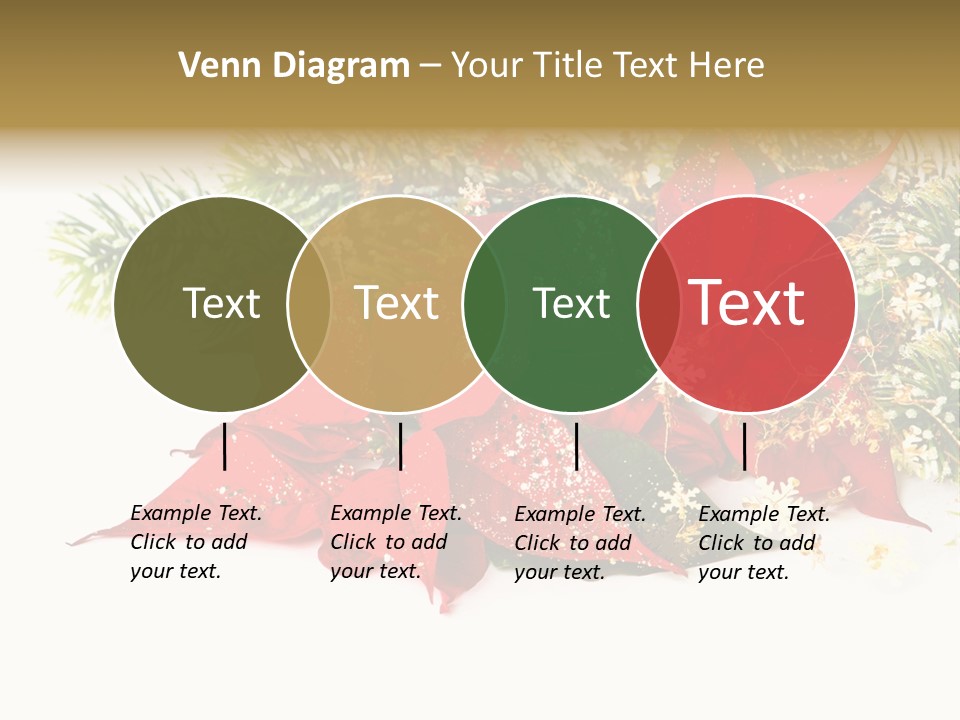 Venn Diagram – Your Title Text Here

Text

Text

Text

Text

Example Text. Click to add your text.

Example Text. Click to add your text.

Example Text. Click to add your text.

Example Text. Click to add your text.